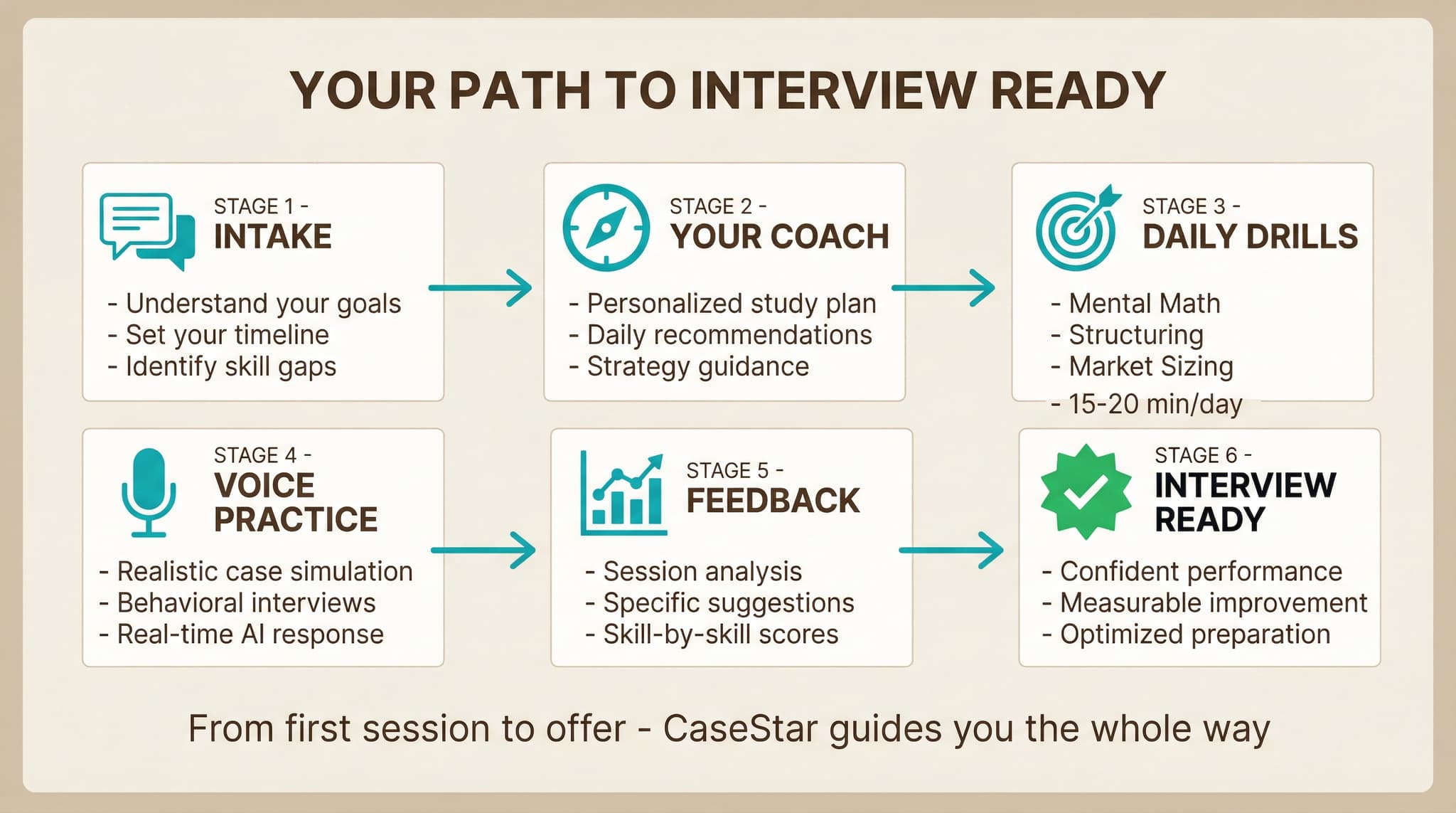 YOUR PATH TO INTERVIEW READY

STAGE 1 -
INTAKE

- Understand your goals
- Set your timeline
- Identify skill gaps

STAGE 2 -
YOUR COACH

- Personalized study plan
- Daily recommendations
- Strategy guidance

STAGE 3 -
DAILY DRILLS

- Mental Math
- Structuring
- Market Sizing
- 15-20 min/day

STAGE 4 -
VOICE PRACTICE

- Realistic case simulation
- Behavioral interviews
- Real-time AI response

STAGE 5 -
FEEDBACK

- Session analysis
- Specific suggestions
- Skill-by-skill scores

STAGE 6 -
INTERVIEW READY

- Confident performance
- Measurable improvement
- Optimized preparation

From first session to offer - CaseStar guides you the whole way